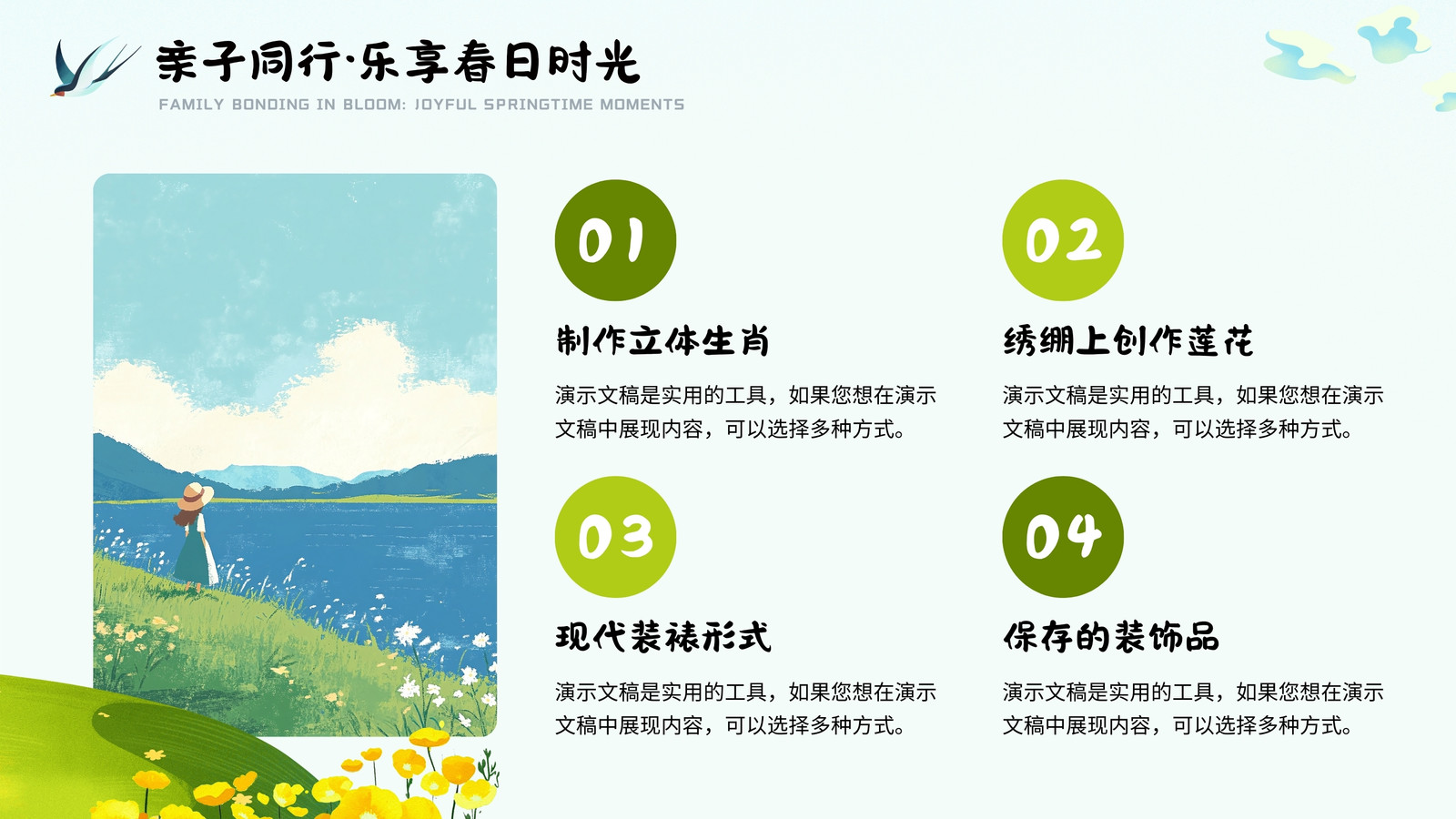 亲子同行·乐享春日时光
FAMILY BONDING IN BLOOM: JOYFUL SPRINGTIME MOMENTS

01
制作立体生肖
演示文稿是实用的工具，如果您想在演示文稿中展现内容，可以选择多种方式。

02
绣绷上创作莲花
演示文稿是实用的工具，如果您想在演示文稿中展现内容，可以选择多种方式。

03
现代装裱形式
演示文稿是实用的工具，如果您想在演示文稿中展现内容，可以选择多种方式。

04
保存的装饰品
演示文稿是实用的工具，如果您想在演示文稿中展现内容，可以选择多种方式。